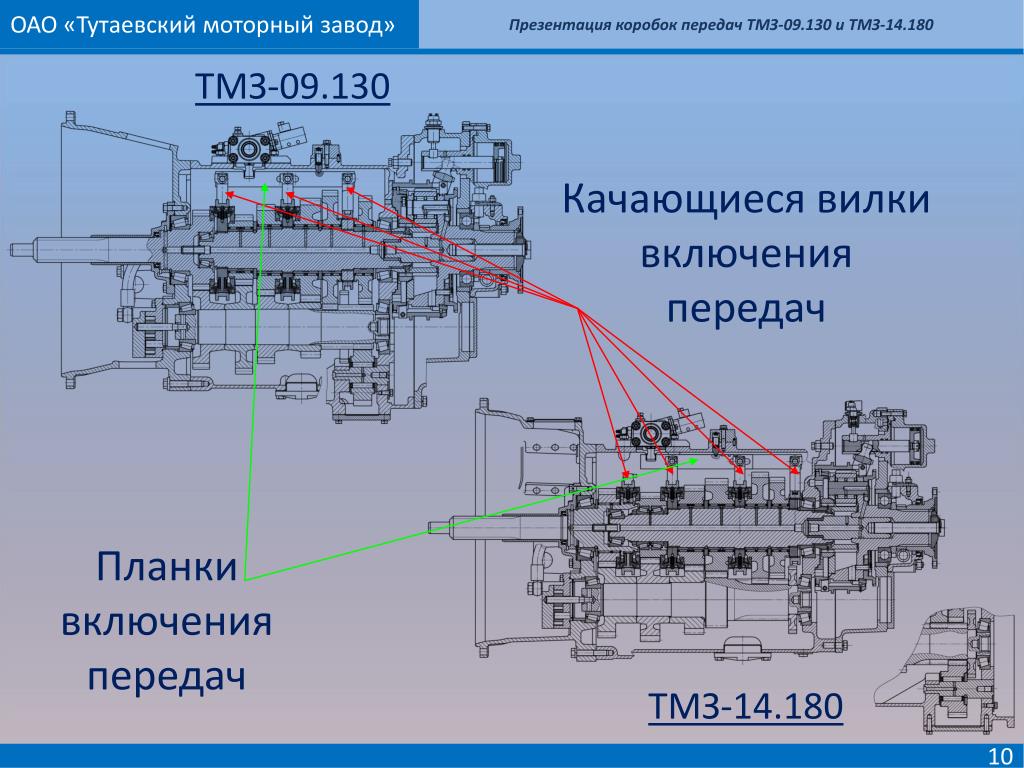 ОАО «Тутаевский моторный завод»

Презентация коробок передач ТМЗ-09.130 и ТМЗ-14.180

ТМЗ-09.130

Качающиеся вилки включения передач

Планки включения передач

ТМЗ-14.180

10